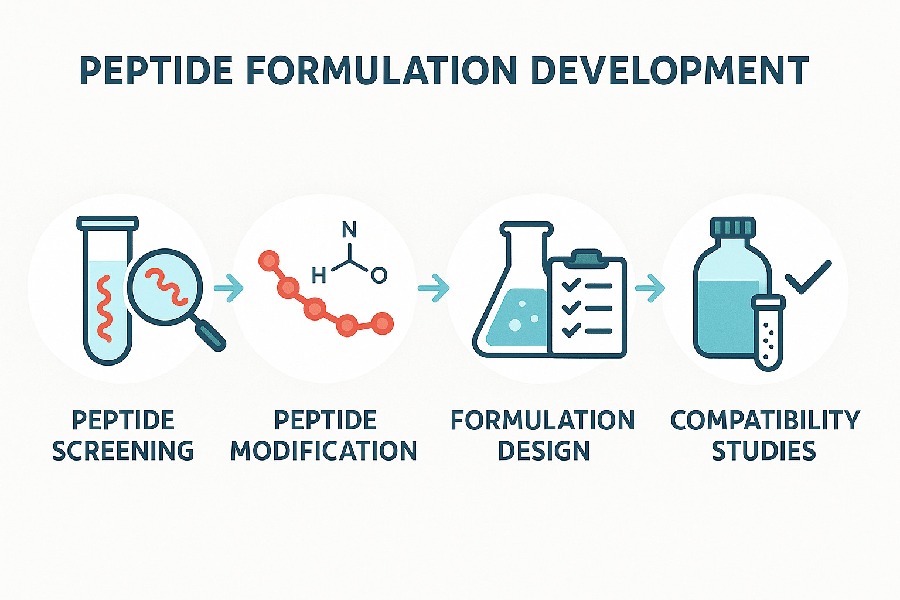 PEPTIDE FORMULATION DEVELOPMENT

N
H O

PEPTIDE SCREENING

PEPTIDE MODIFICATION

FORMULATION DESIGN

COMPATIBILITY STUDIES